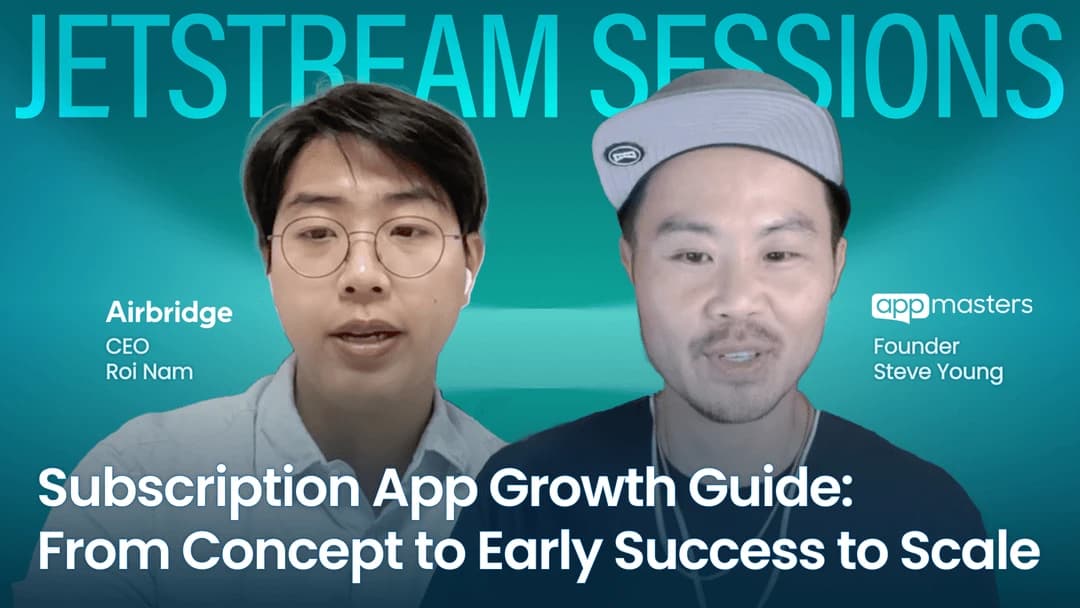 JETSTREAM SESSIONS

Airbridge
CEO
Roi Nam

app masters
Founder
Steve Young

Subscription App Growth Guide: From Concept to Early Success to Scale